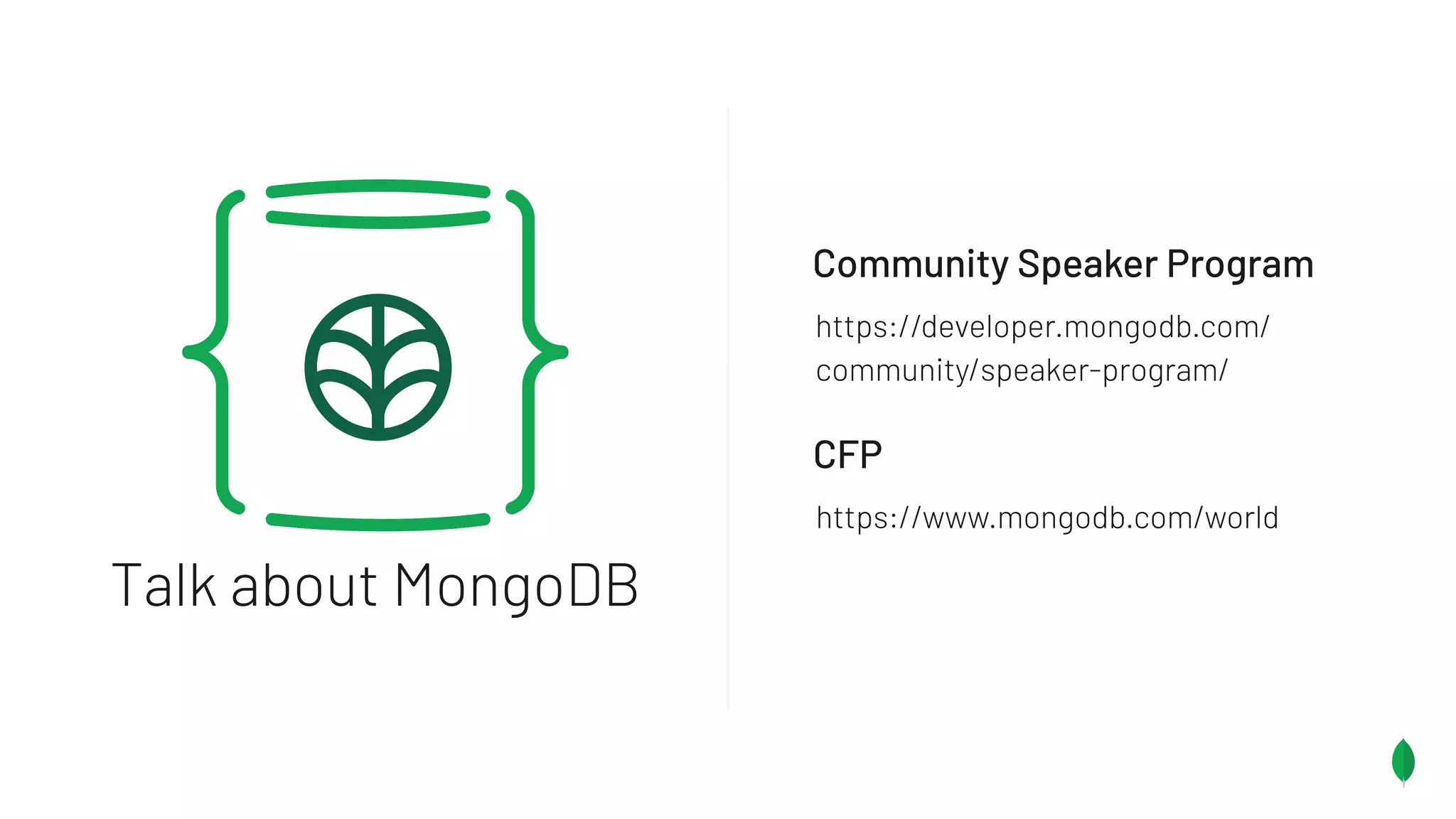 Talk about MongoDB

Community Speaker Program

https://developer.mongodb.com/community/speaker-program/

CFP

https://www.mongodb.com/world